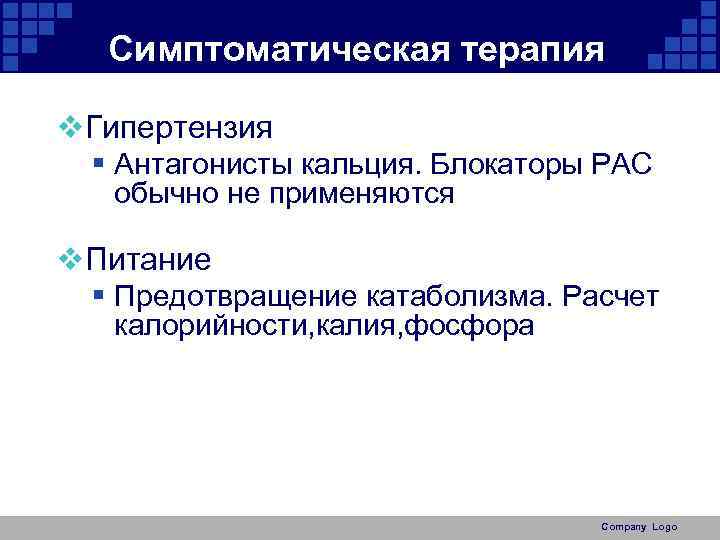 Симптоматическая терапия

Гипертензия

Антагонисты кальция. Блокаторы РАС обычно не применяются

Питание

Предотвращение катаболизма. Расчет калорийности,калия,фосфора

Company Logo